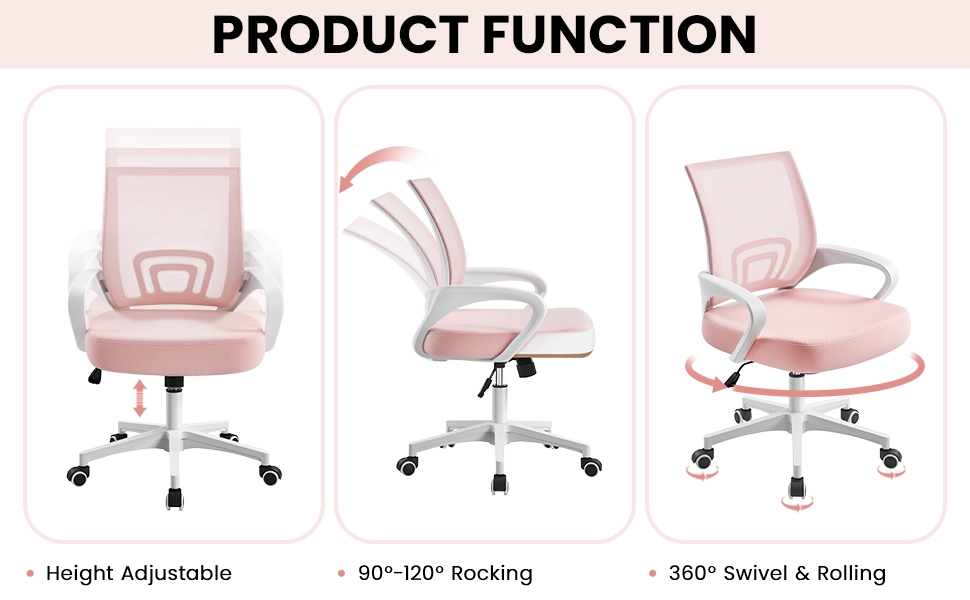 PRODUCT FUNCTION

• Height Adjustable

• 90°-120° Rocking

• 360° Swivel & Rolling